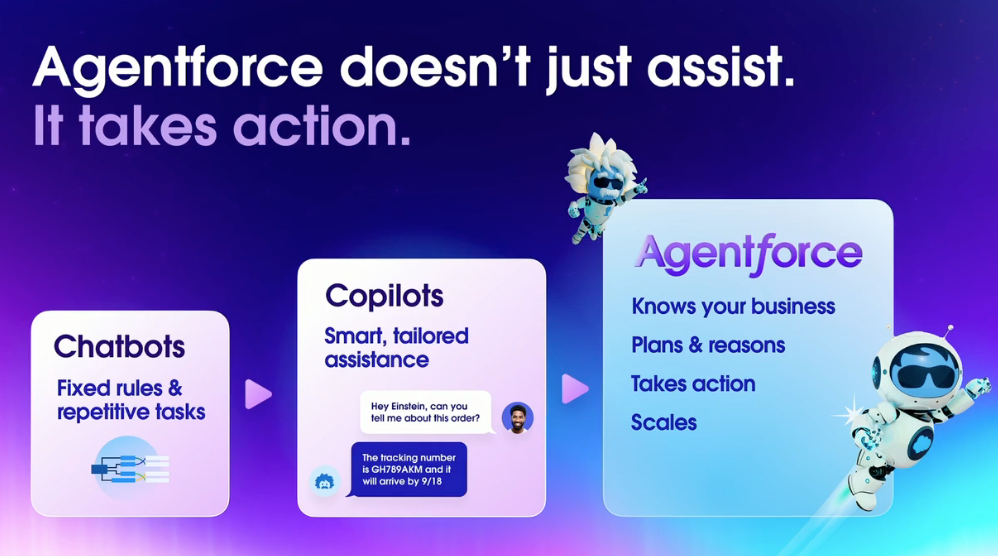 Agentforce doesn't just assist.
It takes action.

Chatbots
Fixed rules & repetitive tasks

Copilots
Smart, tailored assistance

Hey Einstein, can you tell me about this order?

The tracking number is GH789AKM and it will arrive by 9/18

Agentforce
Knows your business
Plans & reasons
Takes action
Scales